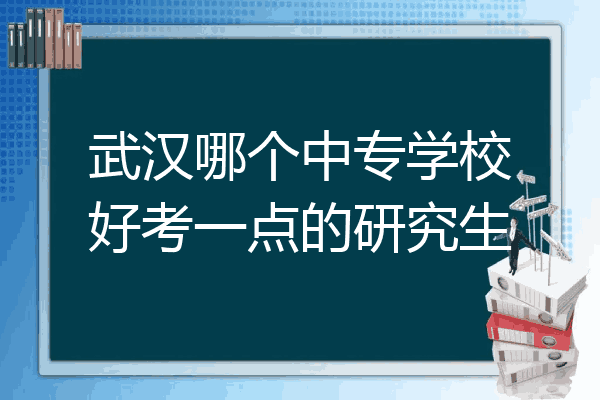 武汉哪个中专学校好考一点的研究生